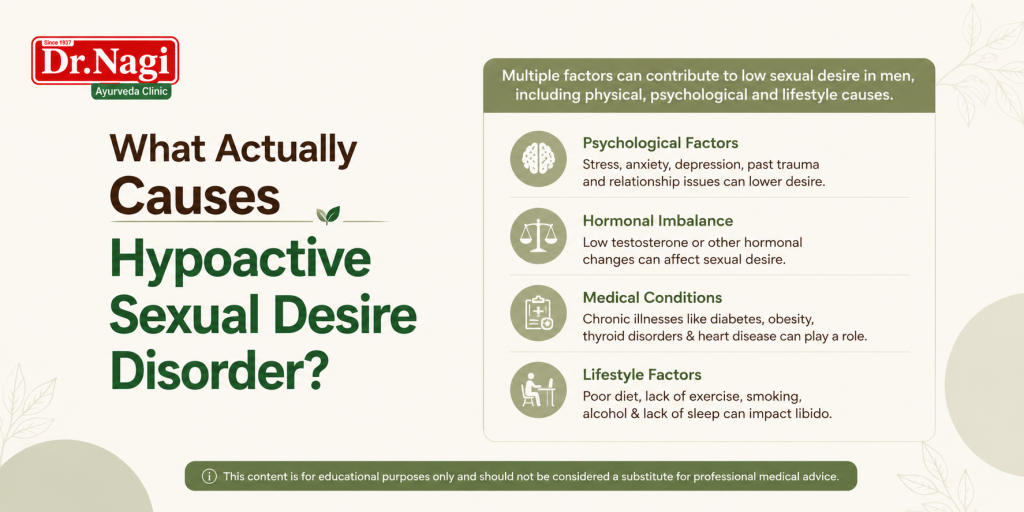 Since 1937
Dr.Nagi
Ayurveda Clinic

What Actually Causes Hypoactive Sexual Desire Disorder?

Multiple factors can contribute to low sexual desire in men, including physical, psychological and lifestyle causes.

Psychological Factors
Stress, anxiety, depression, past trauma and relationship issues can lower desire.

Hormonal Imbalance
Low testosterone or other hormonal changes can affect sexual desire.

Medical Conditions
Chronic illnesses like diabetes, obesity, thyroid disorders & heart disease can play a role.

Lifestyle Factors
Poor diet, lack of exercise, smoking, alcohol & lack of sleep can impact libido.

This content is for educational purposes only and should not be considered a substitute for professional medical advice.